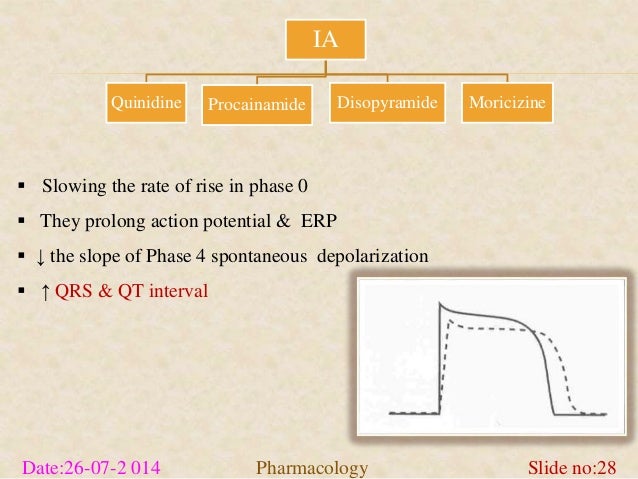 IA

Quinidine

Procainamide

Disopyramide

Moricizine

▪ Slowing the rate of rise in phase 0

▪ They prolong action potential & ERP

▪ ↓ the slope of Phase 4 spontaneous depolarization

▪ ↑ QRS & QT interval

Date:26-07-2 014

Pharmacology

Slide no:28